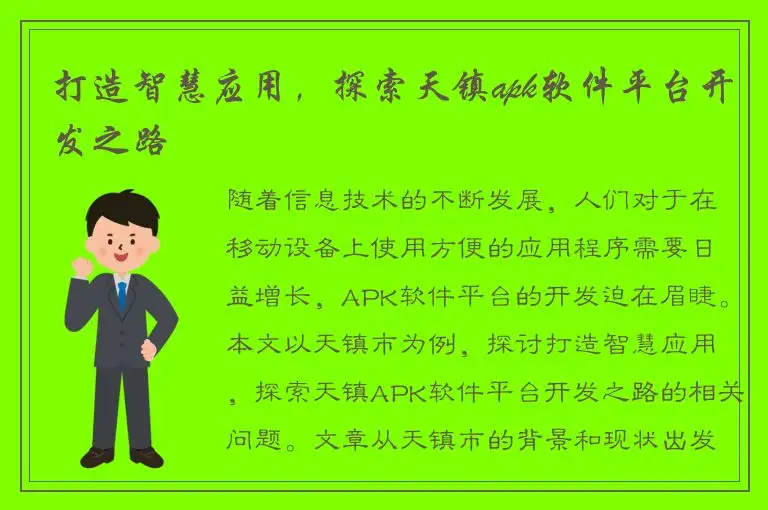 打造智慧应用，探索天镇apk软件平台开发之路

随着信息技术的不断发展，人们对于在移动设备上使用方便的应用程序需要日益增长，APK软件平台的开发迫在眉睫。本文以天镇市为例，探讨打造智慧应用，探索天镇APK软件平台开发之路的相关问题。文章从天镇市的背景和现状出发